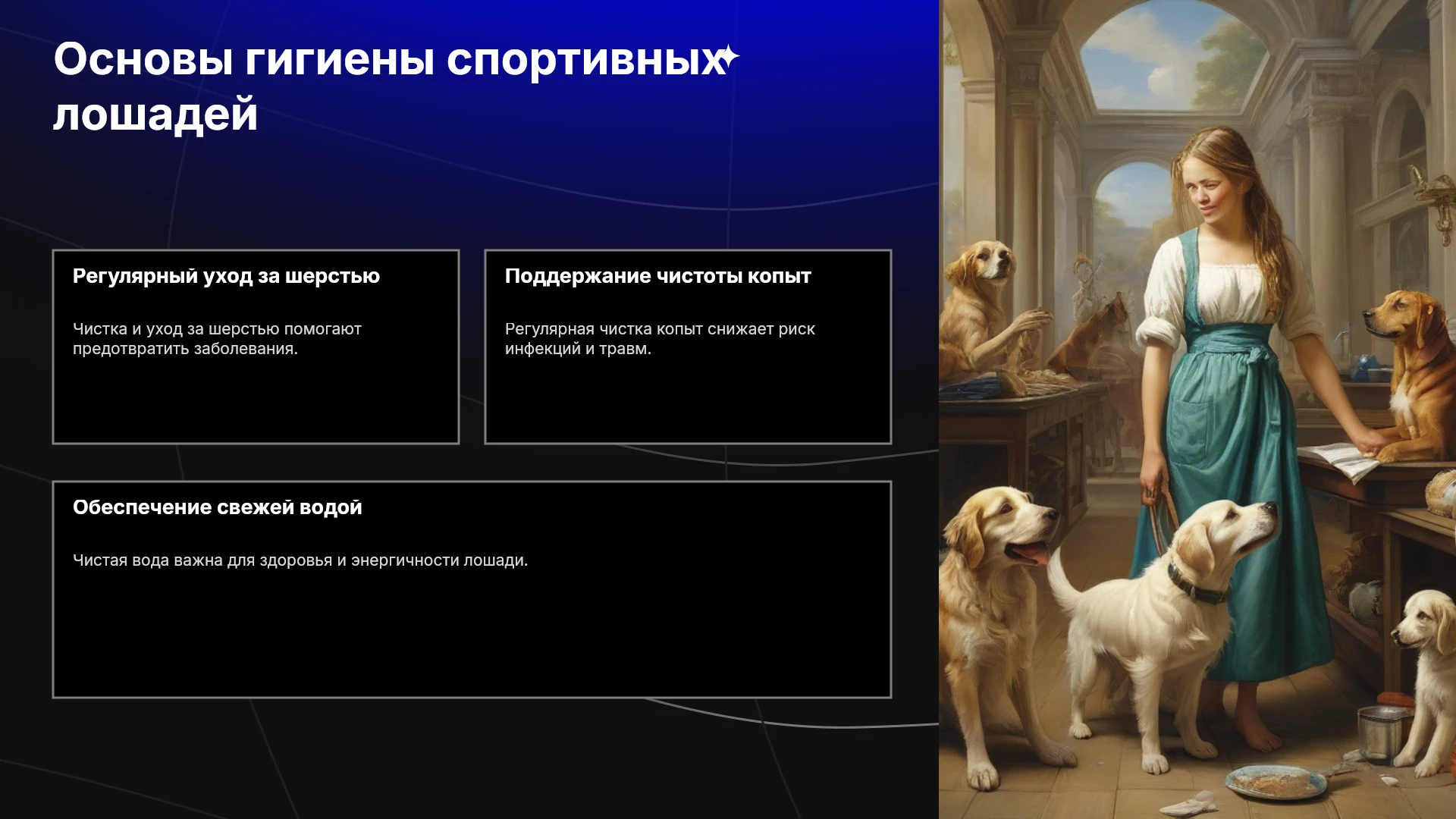 Основы гигиены спортивных лошадей

Регулярный уход за шерстью

Чистка и уход за шерстью помогают предотвратить заболевания.

Поддержание чистоты копыт

Регулярная чистка копыт снижает риск инфекций и травм.

Обеспечение свежей водой

Чистая вода важна для здоровья и энергичности лошади.